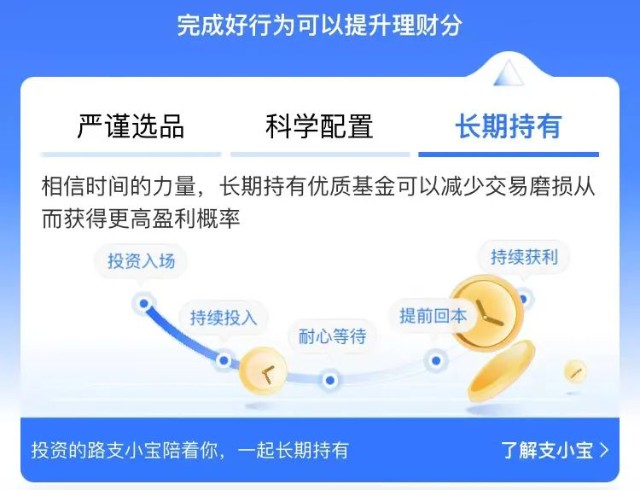 完成好行为可以提升理财分

严谨选品　科学配置　长期持有

相信时间的力量，长期持有优质基金可以减少交易磨损从而获得更高盈利概率

投资入场
持续投入
耐心等待
提前回本
持续获利

投资的路支小宝陪着你，一起长期持有　了解支小宝 >